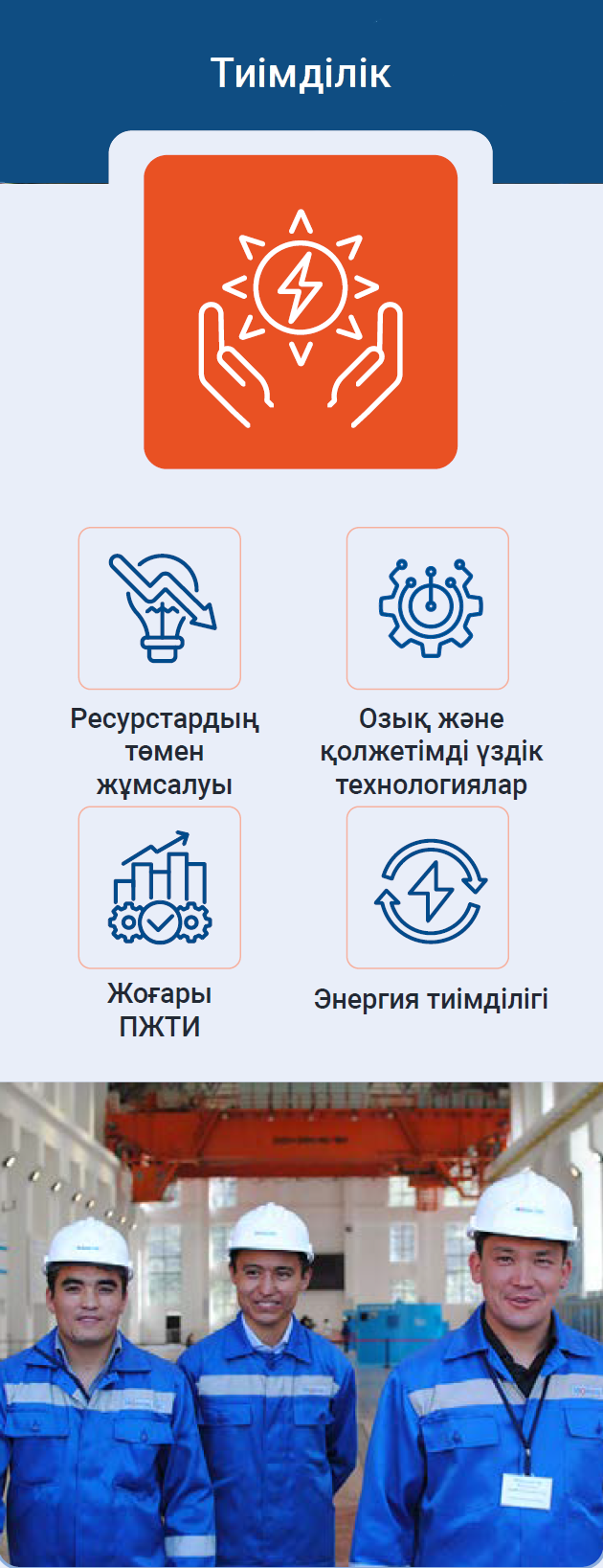 Тиімділік

Ресурстардың төмен жұмсалуы

Озық және қолжетімді үздік технологиялар

Жоғары ПЖТИ

Энергия тиімділігі